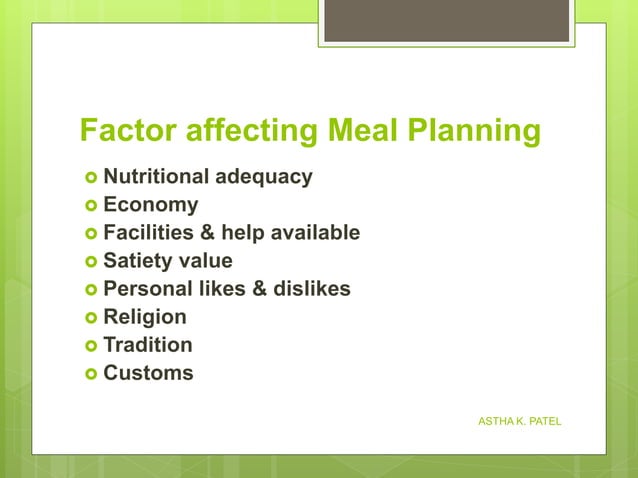 Factor affecting Meal Planning

- Nutritional adequacy
- Economy
- Facilities & help available
- Satiety value
- Personal likes & dislikes
- Religion
- Tradition
- Customs

ASTHA K. PATEL